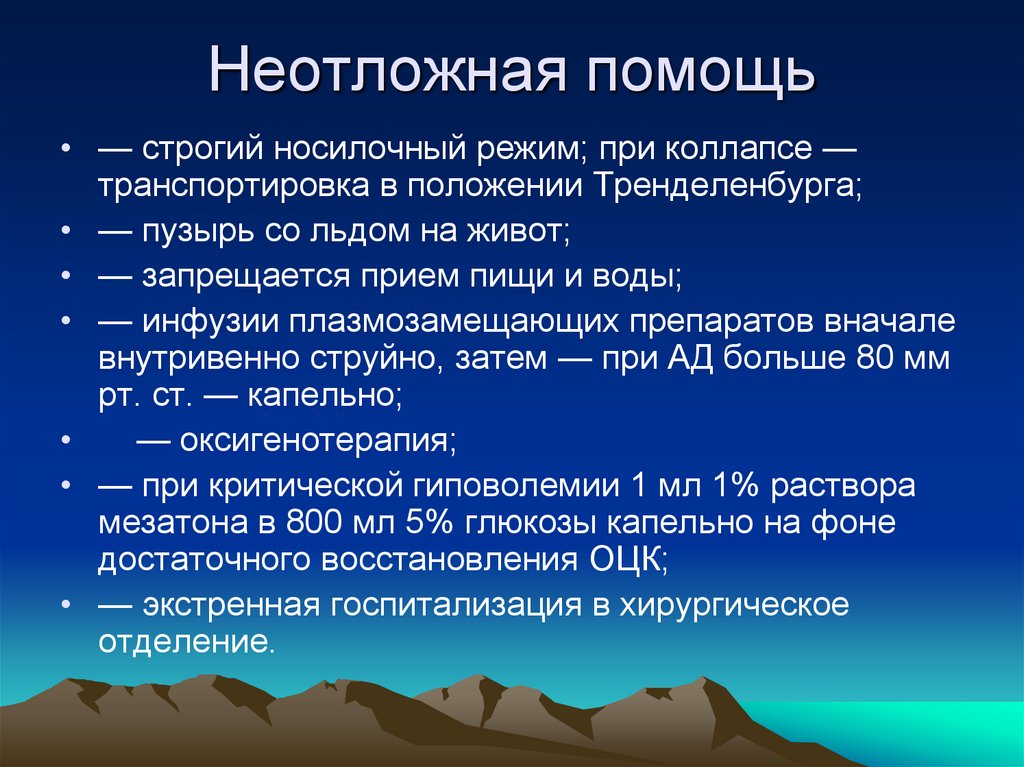 Неотложная помощь

• — строгий носилочный режим; при коллапсе — транспортировка в положении Тренделенбурга;
• — пузырь со льдом на живот;
• — запрещается прием пищи и воды;
• — инфузии плазмозамещающих препаратов вначале внутривенно струйно, затем — при АД больше 80 мм рт. ст. — капельно;
• — оксигенотерапия;
• — при критической гиповолемии 1 мл 1% раствора мезатона в 800 мл 5% глюкозы капельно на фоне достаточного восстановления ОЦК;
• — экстренная госпитализация в хирургическое отделение.